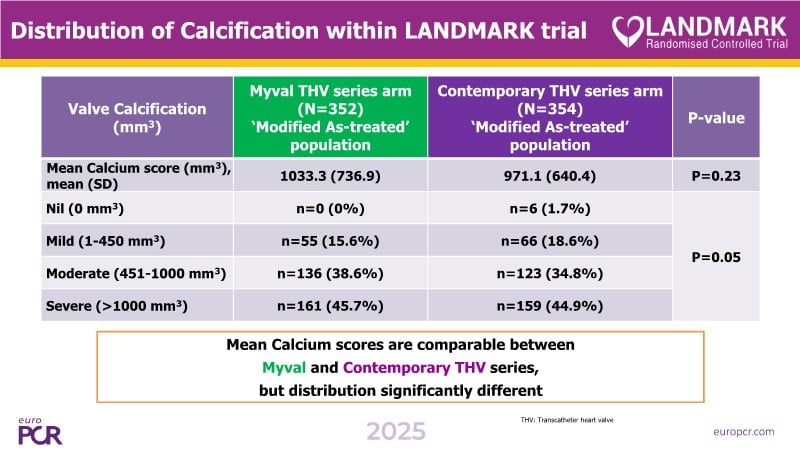 Distribution of Calcification within LANDMARK trial

LANDMARK
Randomised Controlled Trial

| Valve Calcification ($mm^3$) | Myval THV series arm (N=352) 'Modified As-treated' population | Contemporary THV series arm (N=354) 'Modified As-treated' population | P-value |
|---|---|---|---|
| Mean Calcium score ($mm^3$), mean (SD) | 1033.3 (736.9) | 971.1 (640.4) | P=0.23 |
| Nil (0 $mm^3$) | n=0 (0%) | n=6 (1.7%) | P=0.05 |
| Mild (1-450 $mm^3$) | n=55 (15.6%) | n=66 (18.6%) | |
| Moderate (451-1000 $mm^3$) | n=136 (38.6%) | n=123 (34.8%) | |
| Severe (>1000 $mm^3$) | n=161 (45.7%) | n=159 (44.9%) | |

Mean Calcium scores are comparable between Myval and Contemporary THV series, but distribution significantly different

euro PCR

2025

THV: Transcatheter heart valve

europcr.com